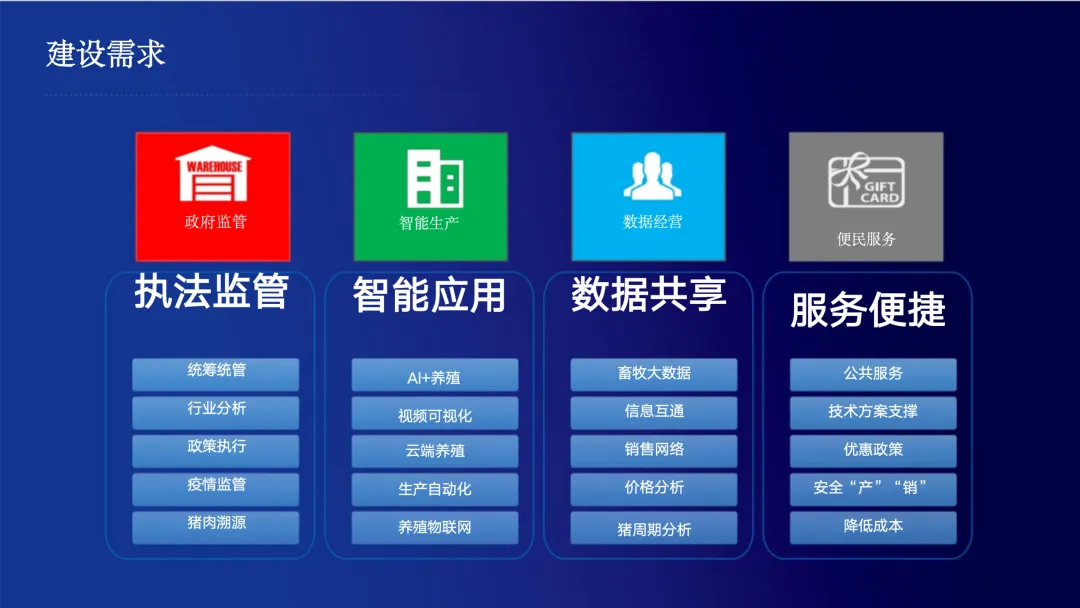 建设需求

WAREHOUSE
政府监管
执法监管
统筹统管
行业分析
政策执行
疫情监管
猪肉溯源

智能生产
智能应用
AI+养殖
视频可视化
云端养殖
生产自动化
养殖物联网

数据经营
数据共享
畜牧大数据
信息互通
销售网络
价格分析
猪周期分析

GIFT CARD
便民服务
服务便捷
公共服务
技术方案支撑
优惠政策
安全“产”“销”
降低成本